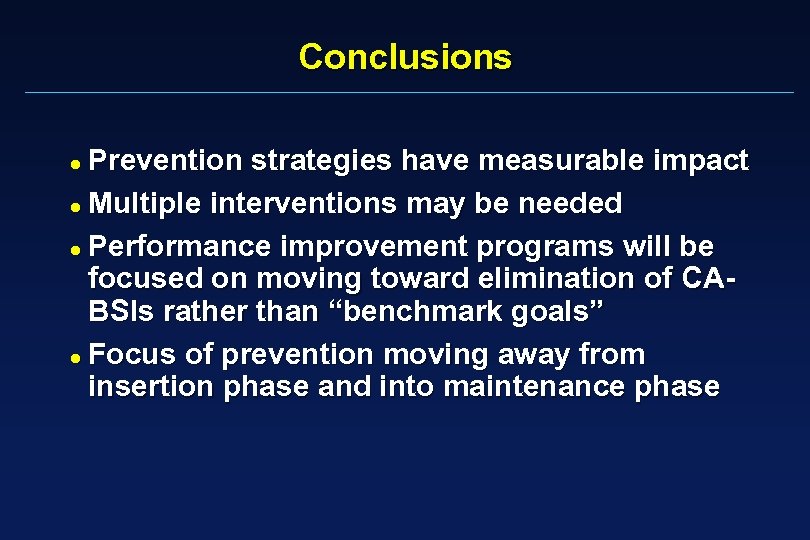 Conclusions

- Prevention strategies have measurable impact
- Multiple interventions may be needed
- Performance improvement programs will be focused on moving toward elimination of CA-BSIs rather than “benchmark goals”
- Focus of prevention moving away from insertion phase and into maintenance phase